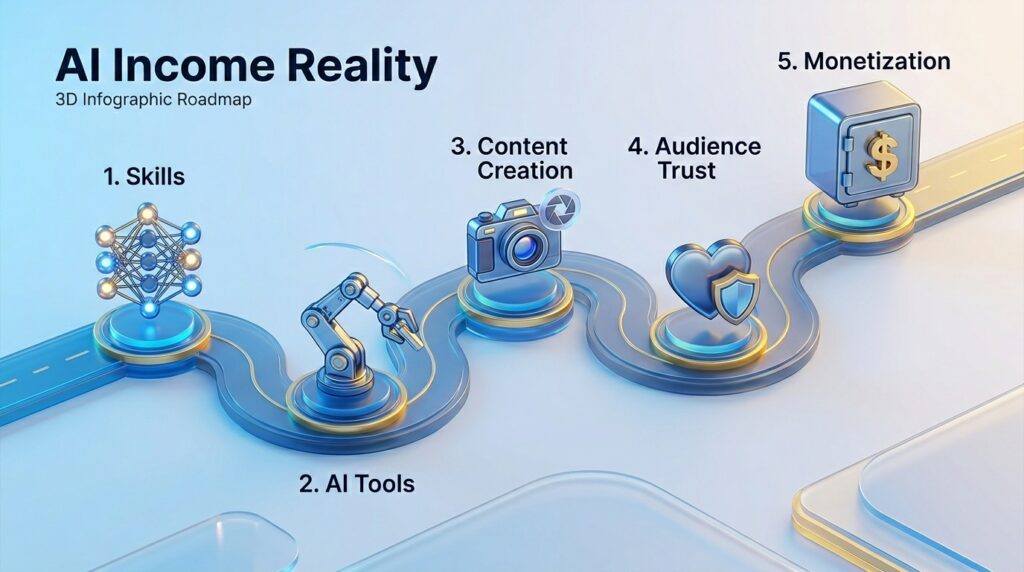 AI Income Reality
3D Infographic Roadmap

1. Skills

2. AI Tools

3. Content Creation

4. Audience Trust

5. Monetization

$